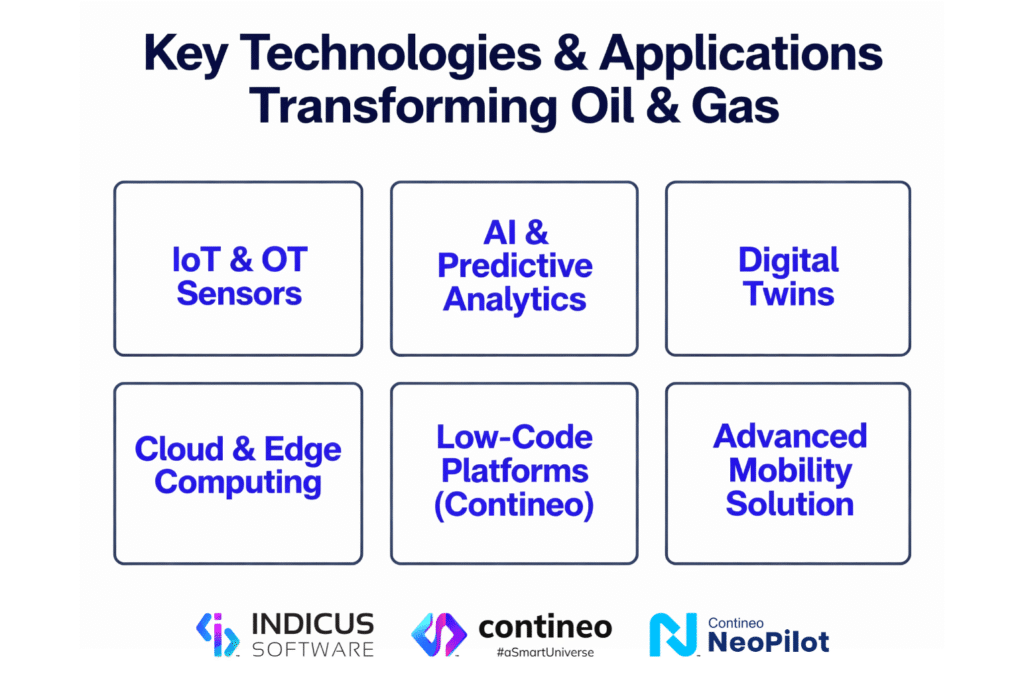 Key Technologies & Applications Transforming Oil & Gas

IoT & OT Sensors

AI & Predictive Analytics

Digital Twins

Cloud & Edge Computing

Low-Code Platforms (Contineo)

Advanced Mobility Solution

INDICUS SOFTWARE

contineo
#aSmartUniverse

Contineo NeoPilot